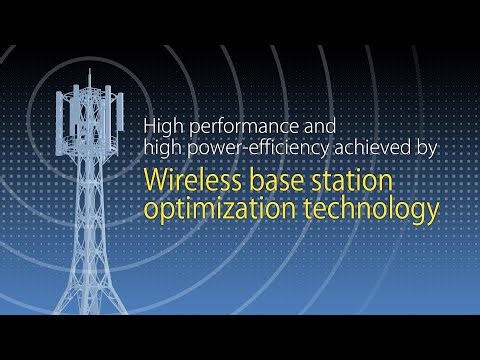 High performance and
high power-efficiency achieved by

Wireless base station
optimization technology